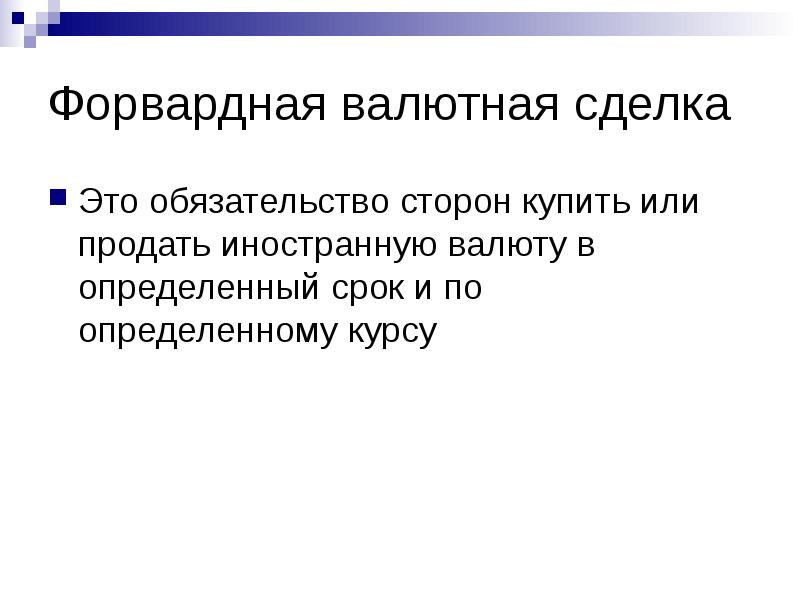 Форвардная валютная сделка

Это обязательство сторон купить или продать иностранную валюту в определенный срок и по определенному курсу